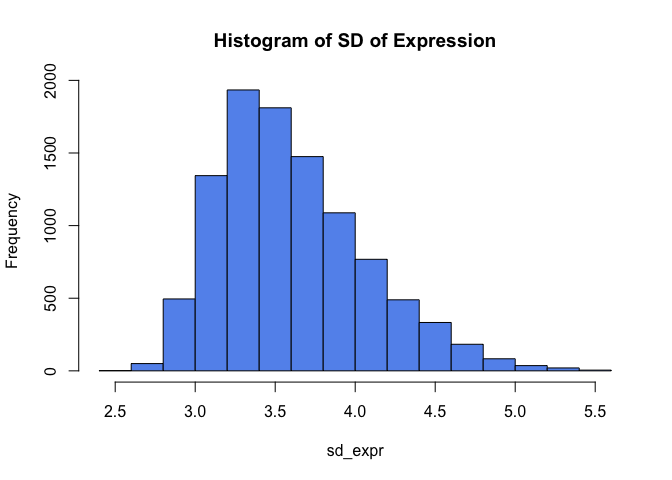 Histogram of SD of Expression

Frequency

2000
1500
1000
500
0

2.5
3.0
3.5
4.0
4.5
5.0
5.5

sd_expr